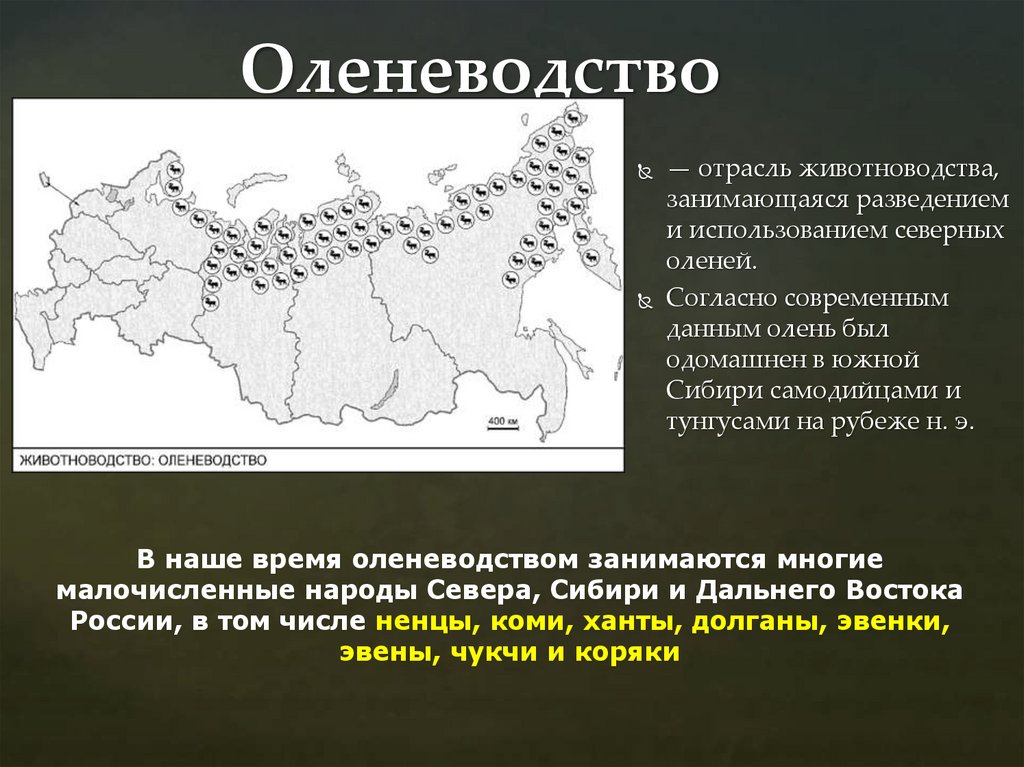 Оленеводство

400 км

ЖИВОТНОВОДСТВО: ОЛЕНЕВОДСТВО

— отрасль животноводства, занимающаяся разведением и использованием северных оленей.

Согласно современным данным олень был одомашнен в южной Сибири самодийцами и тунгусами на рубеже н. э.

В наше время оленеводством занимаются многие малочисленные народы Севера, Сибири и Дальнего Востока России, в том числе ненцы, коми, ханты, долганы, эвенки, эвены, чукчи и коряки